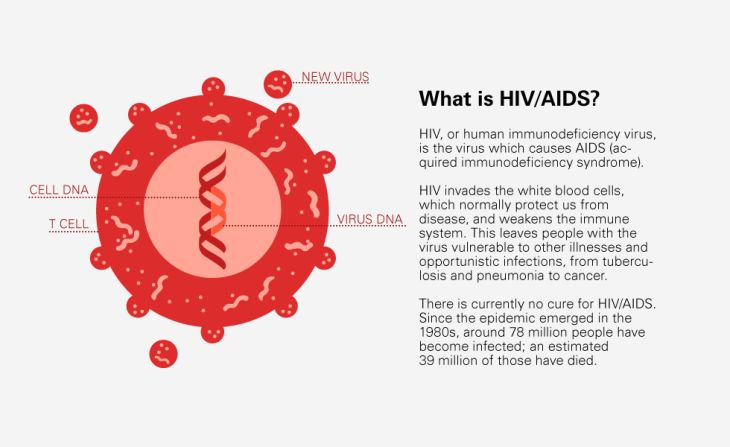 NEW VIRUS

CELL DNA

T CELL

VIRUS DNA

What is HIV/AIDS?

HIV, or human immunodeficiency virus, is the virus which causes AIDS (acquired immunodeficiency syndrome).

HIV invades the white blood cells, which normally protect us from disease, and weakens the immune system. This leaves people with the virus vulnerable to other illnesses and opportunistic infections, from tuberculosis and pneumonia to cancer.

There is currently no cure for HIV/AIDS. Since the epidemic emerged in the 1980s, around 78 million people have become infected; an estimated 39 million of those have died.